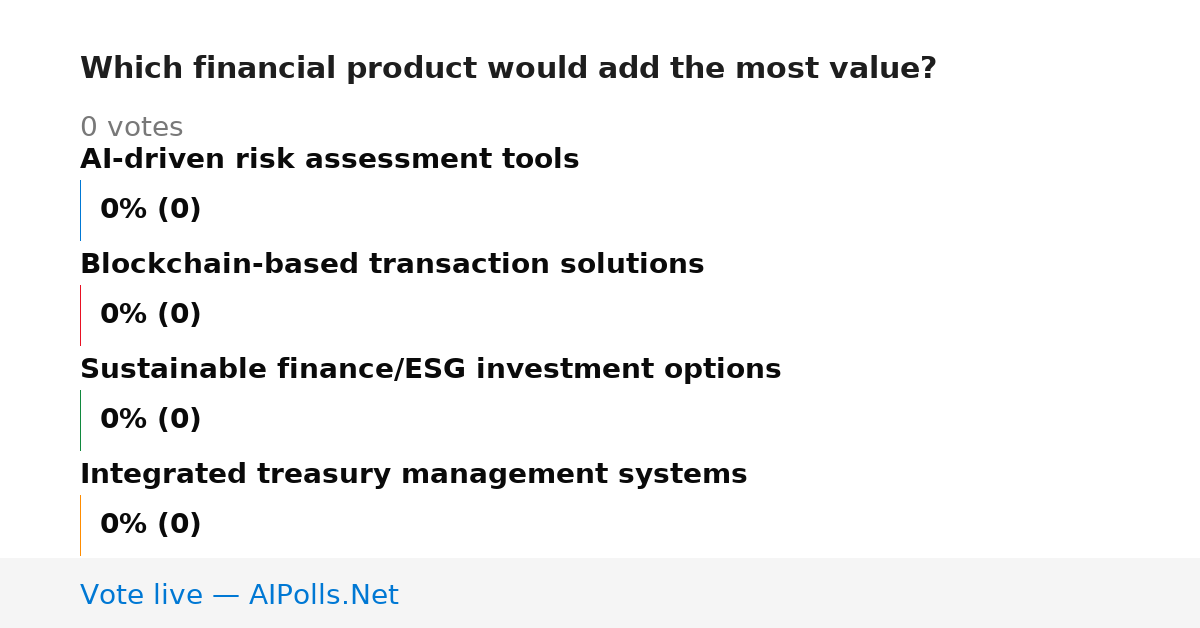 Which financial product would add the most value?

0 votes

AI-driven risk assessment tools

0% (0)

Blockchain-based transaction solutions

0% (0)

Sustainable finance/ESG investment options

0% (0)

Integrated treasury management systems

0% (0)

Vote live — AIPolls.Net